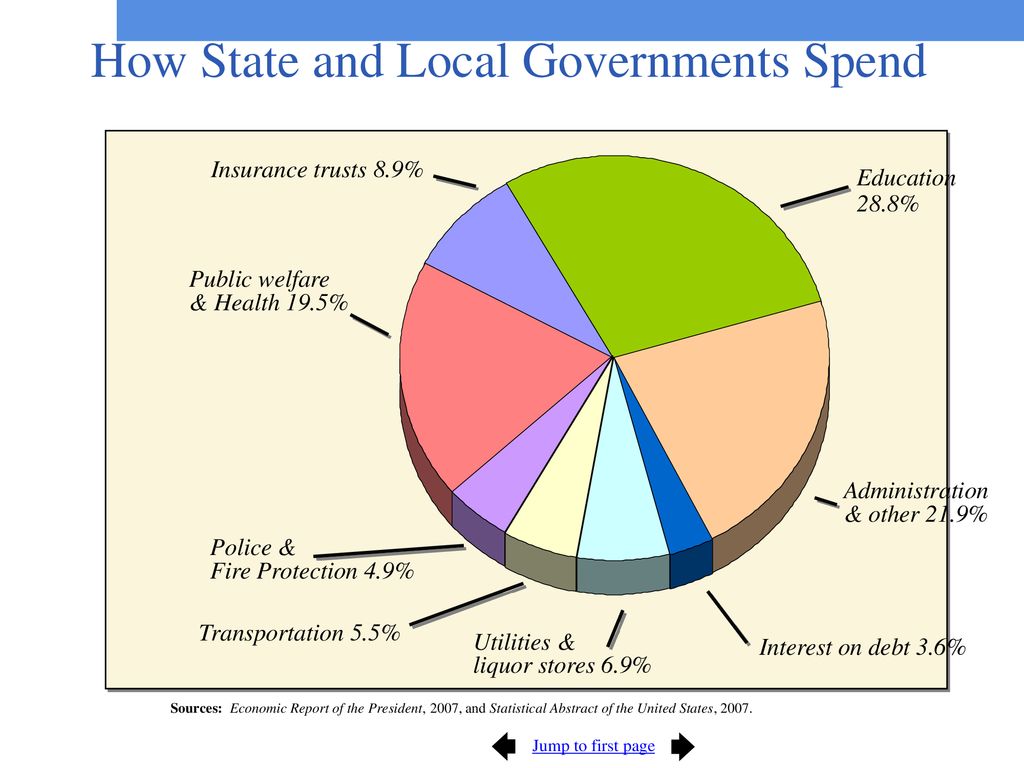 How State and Local Governments Spend

Insurance trusts 8.9%

Education 28.8%

Public welfare & Health 19.5%

Administration & other 21.9%

Police & Fire Protection 4.9%

Transportation 5.5%

Utilities & liquor stores 6.9%

Interest on debt 3.6%

Sources: Economic Report of the President, 2007, and Statistical Abstract of the United States, 2007.

Jump to first page